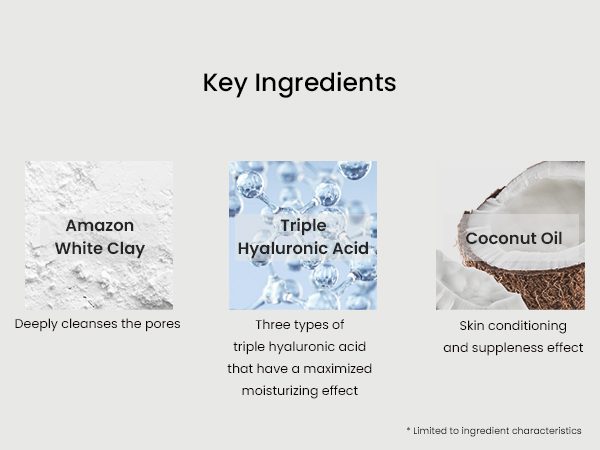 Key Ingredients

Amazon White Clay

Deeply cleanses the pores

Triple Hyaluronic Acid

Three types of triple hyaluronic acid that have a maximized moisturizing effect

Coconut Oil

Skin conditioning and suppleness effect

* Limited to ingredient characteristics